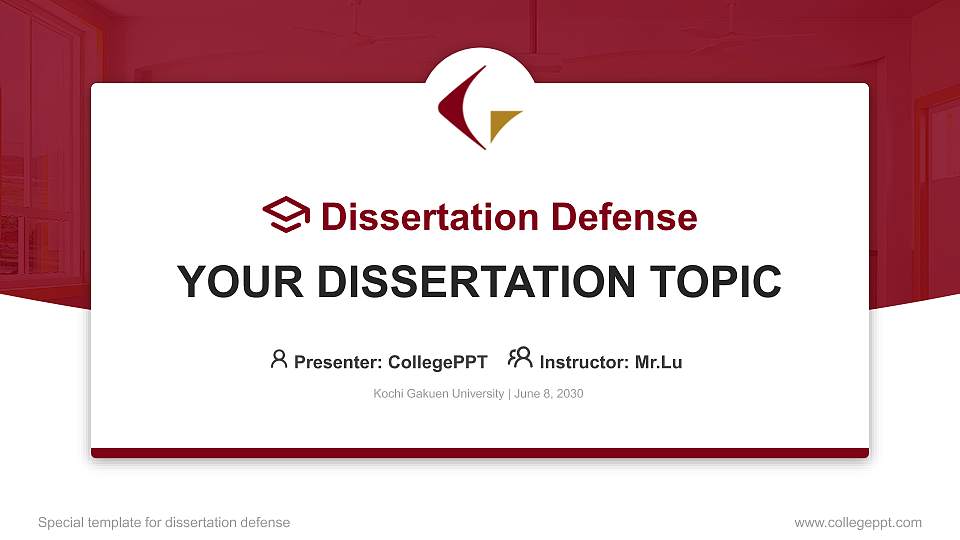 Dissertation Defense

YOUR DISSERTATION TOPIC

Presenter: CollegePPT Instructor: Mr.Lu

Kochi Gakuen University | June 8, 2030

Special template for dissertation defense

www.collegeppt.com